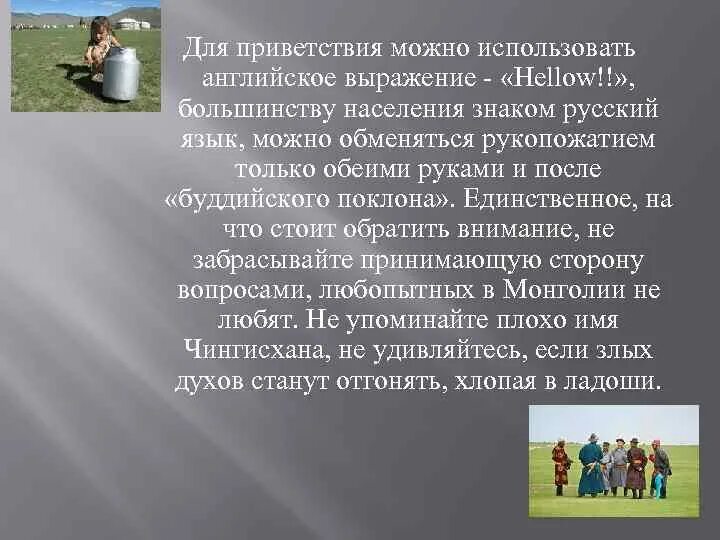 Для приветствия можно использовать английское выражение - «Hellow!!», большинству населения знаком русский язык, можно обменяться рукопожатием только обеими руками и после «буддийского поклона». Единственное, на что стоит обратить внимание, не забрасывайте принимающую сторону вопросами, любопытных в Монголии не любят. Не упоминайте плохо имя Чингисхана, не удивляйтесь, если злых духов станут отгонять, хлопая в ладоши.